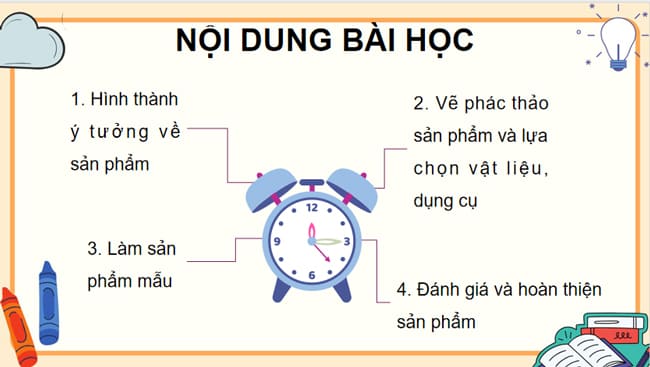 NỘI DUNG BÀI HỌC

1. Hình thành ý tưởng về sản phẩm

2. Vẽ phác thảo sản phẩm và lựa chọn vật liệu, dụng cụ

12
9
3
6

3. Làm sản phẩm mẫu

4. Đánh giá và hoàn thiện sản phẩm